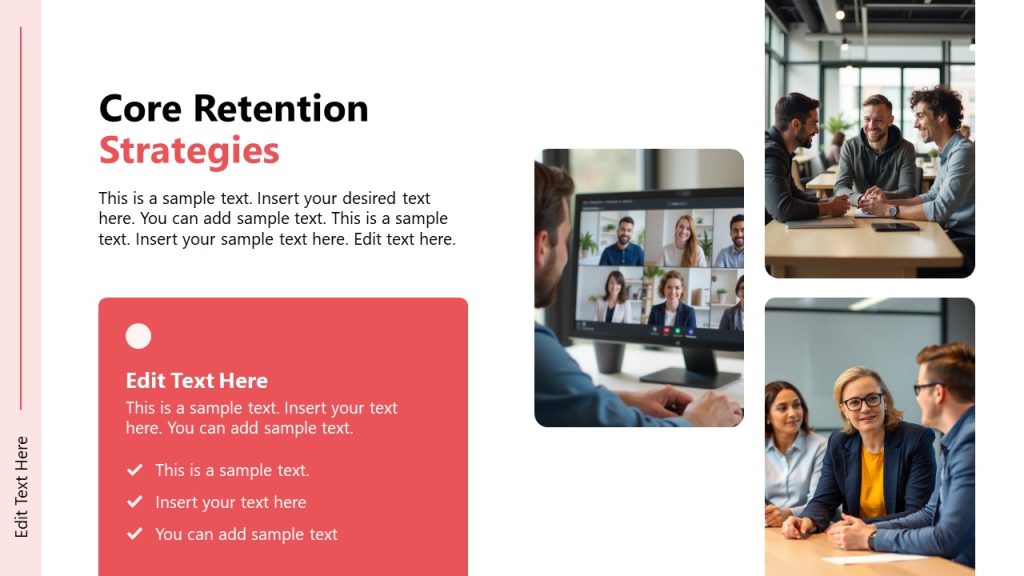 Edit Text Here

Core Retention Strategies

This is a sample text. Insert your desired text here. You can add sample text. This is a sample text. Insert your sample text here. Edit text here.

Edit Text Here

This is a sample text. Insert your text here. You can add sample text.

This is a sample text.

Insert your text here

You can add sample text